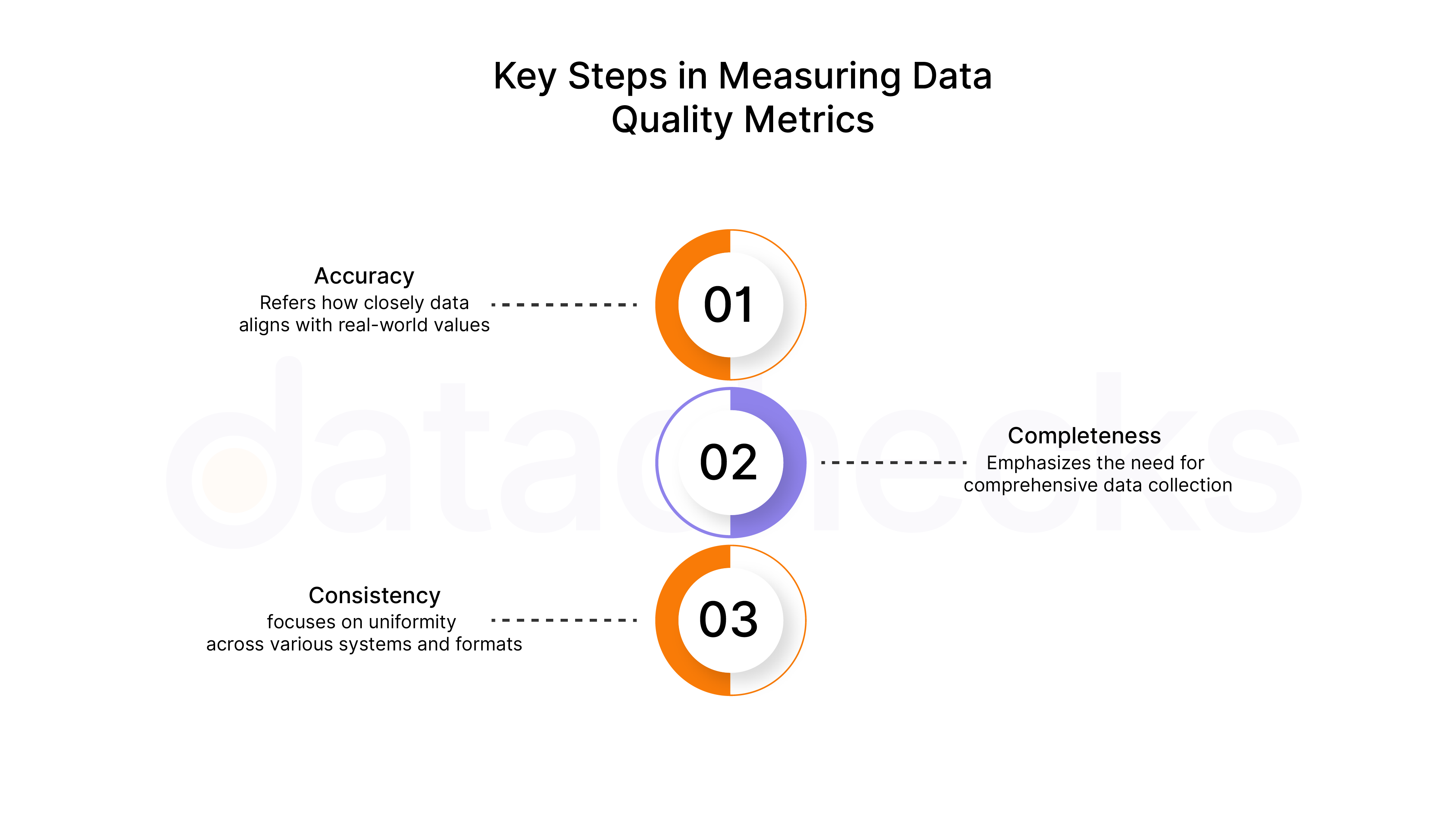 Key Steps in Measuring Data Quality Metrics

Accuracy
Refers how closely data aligns with real-world values

01

02

Completeness
Emphasizes the need for comprehensive data collection

Consistency
focuses on uniformity across various systems and formats

03

datachecks